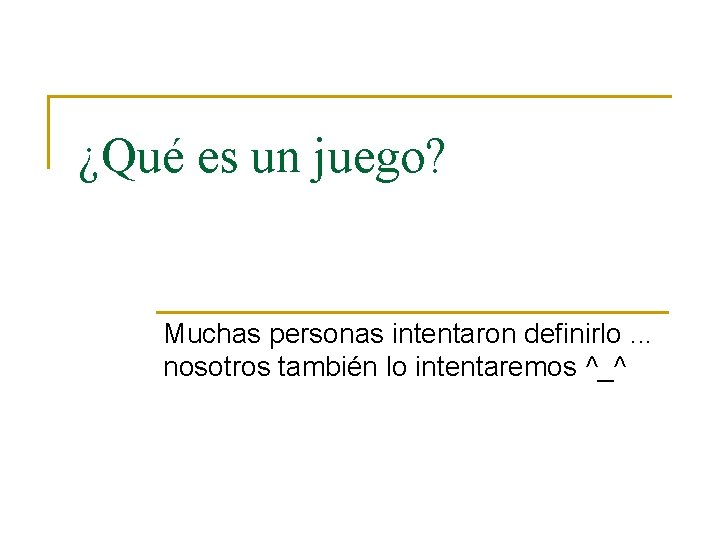 ¿Qué es un juego?

Muchas personas intentaron definirlo ... nosotros también lo intentaremos ^_^